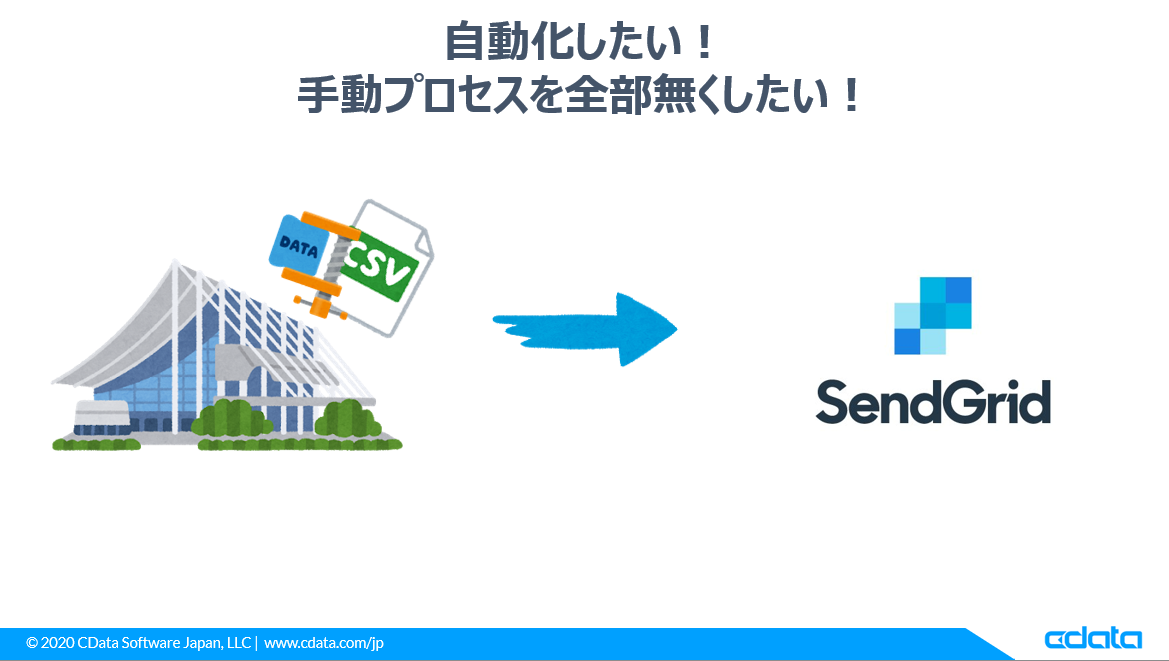 自動化したい！
手動プロセスを全部無くしたい！

DATA
CSV

SendGrid

© 2020 CData Software Japan, LLC | www.cdata.com/jp

cdata